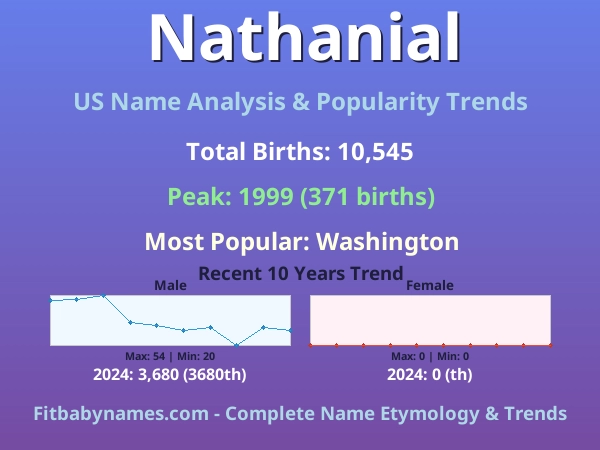 Nathanial

US Name Analysis & Popularity Trends

Total Births: 10,545

Peak: 1999 (371 births)

Most Popular: Washington

Recent 10 Years Trend

Male

Max: 54 | Min: 20

2024: 3,680 (3680th)

Female

Max: 0 | Min: 0

2024: 0 (th)

Fitbabynames.com - Complete Name Etymology & Trends